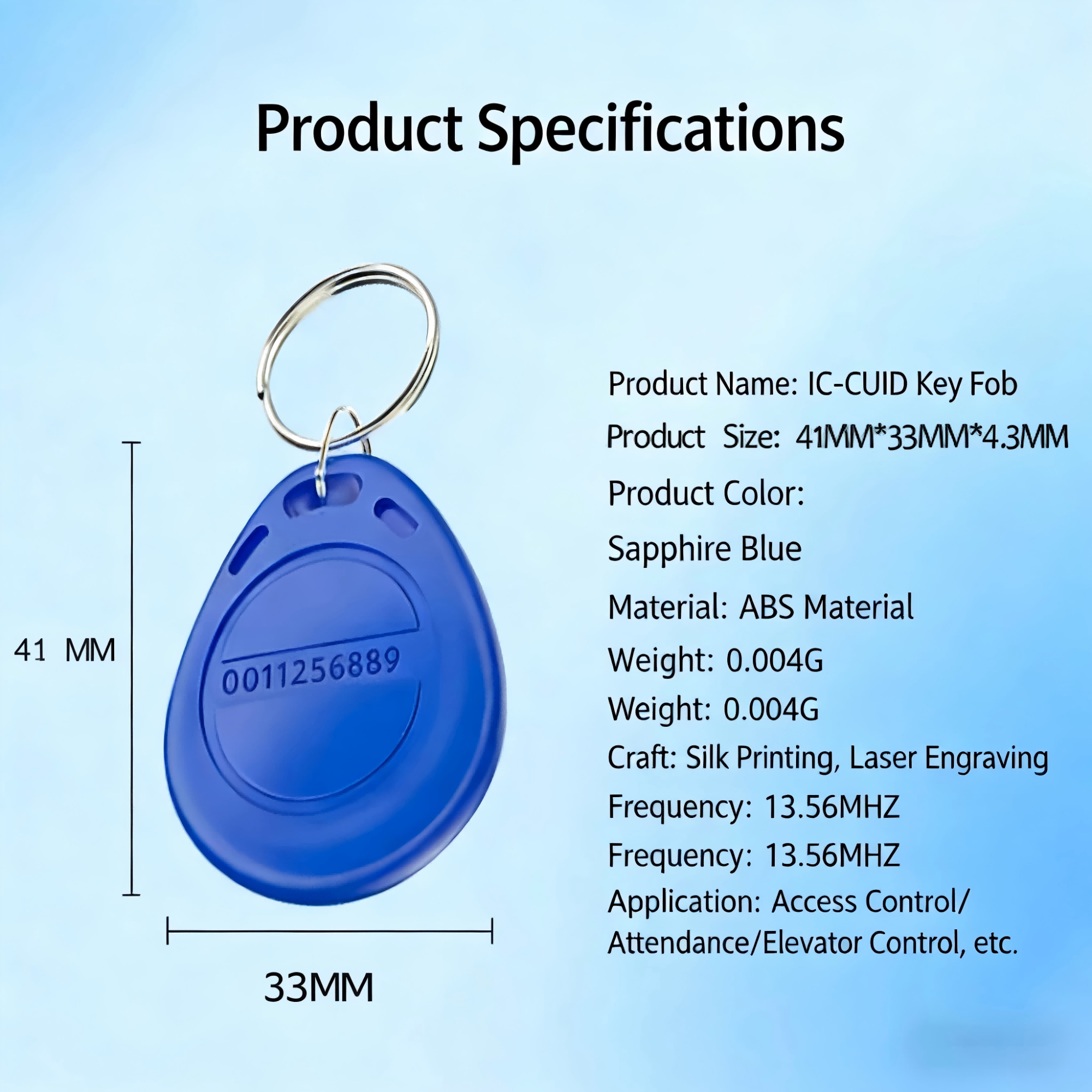 Product Specifications

41 MM

0011256889

33MM

Product Name: IC-CUID Key Fob
Product Size: 41MM*33MM*4.3MM
Product Color:
Sapphire Blue
Material: ABS Material
Weight: 0.004G
Weight: 0.004G
Craft: Silk Printing, Laser Engraving
Frequency: 13.56MHZ
Frequency: 13.56MHZ
Application: Access Control/ Attendance/Elevator Control, etc.